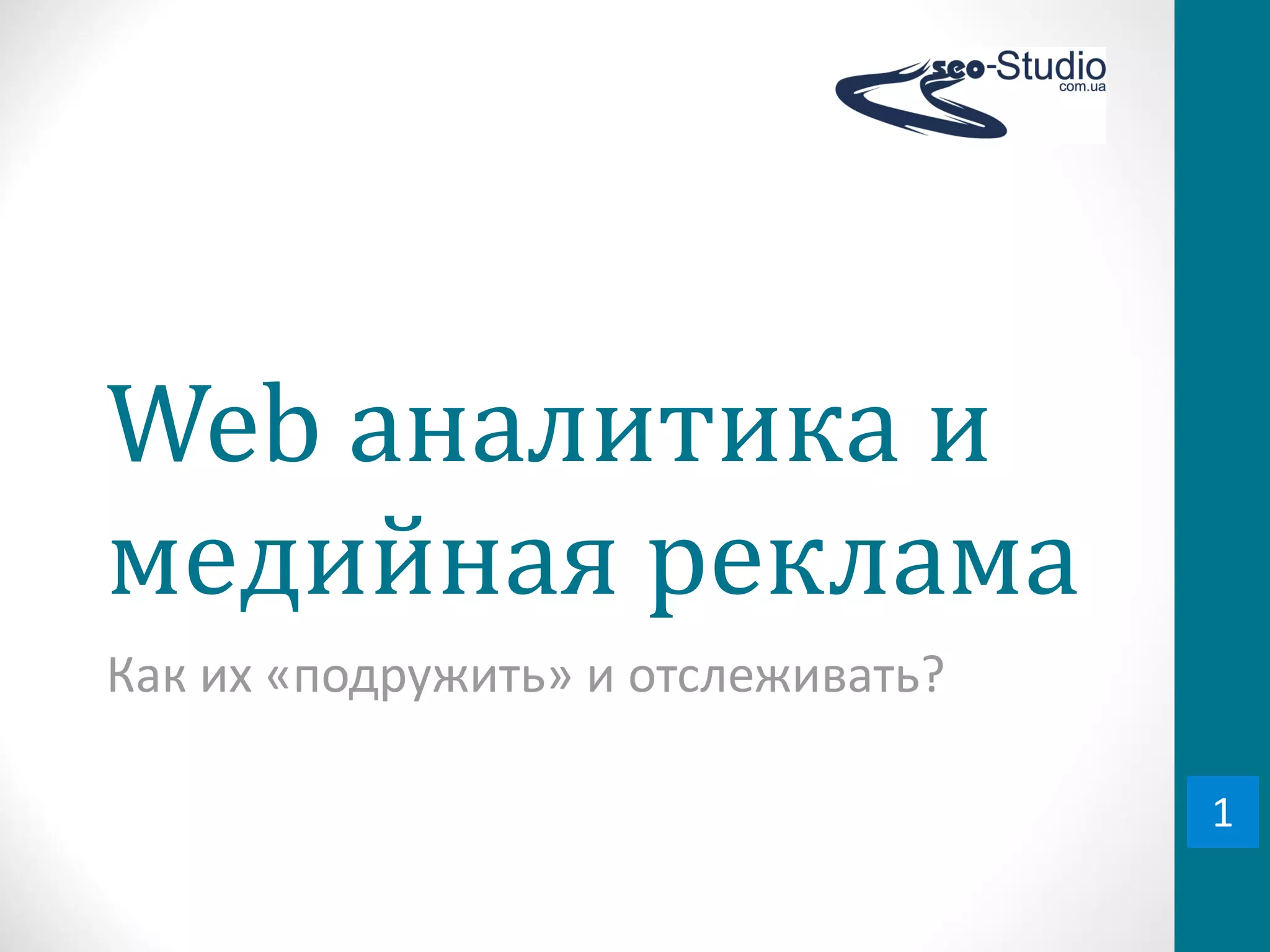 seo-Studio
com.ua

Web аналитика и медийная реклама

Как их «подружить» и отслеживать?

1